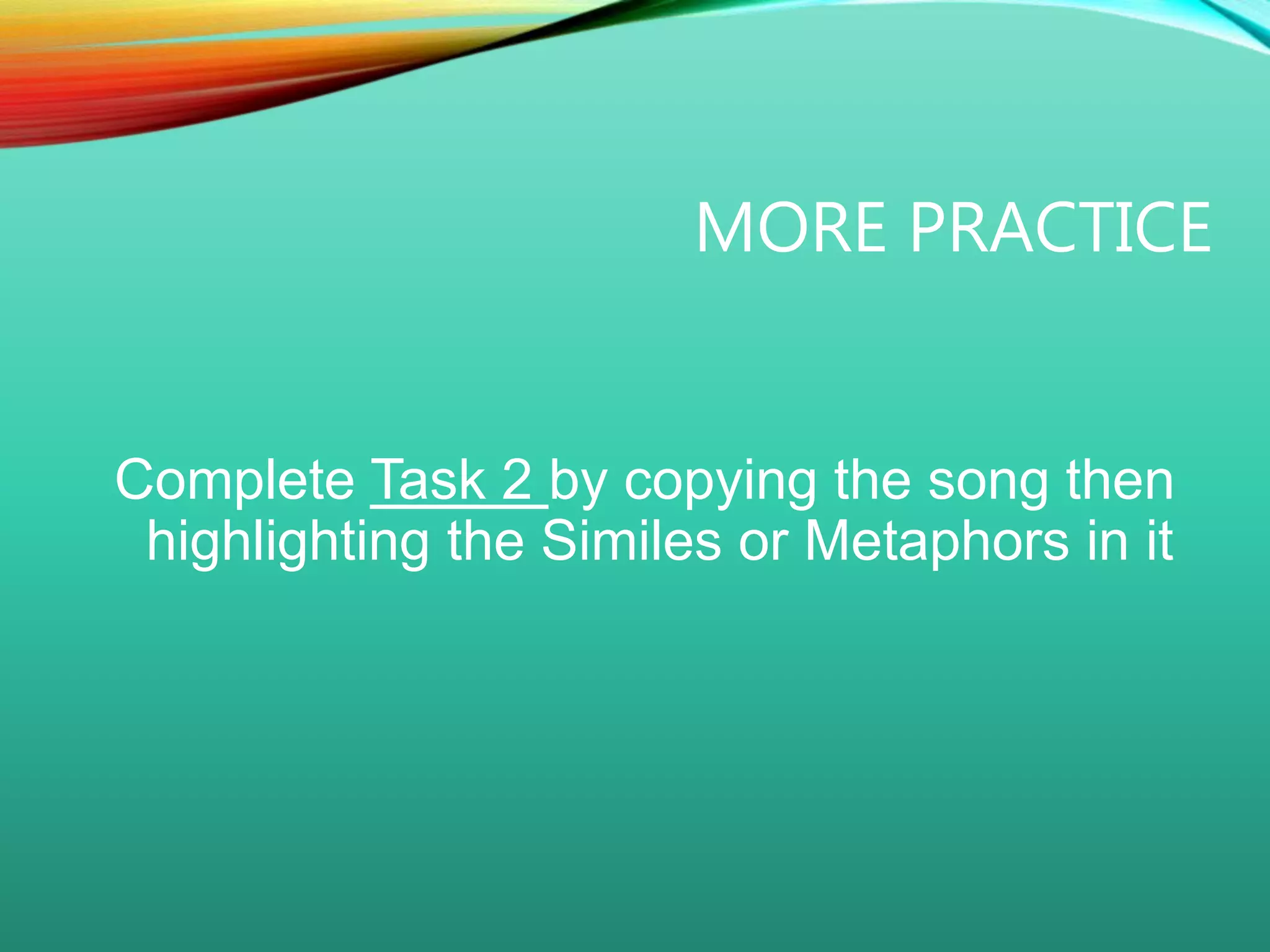 MORE PRACTICE

Complete Task 2 by copying the song then highlighting the Similes or Metaphors in it